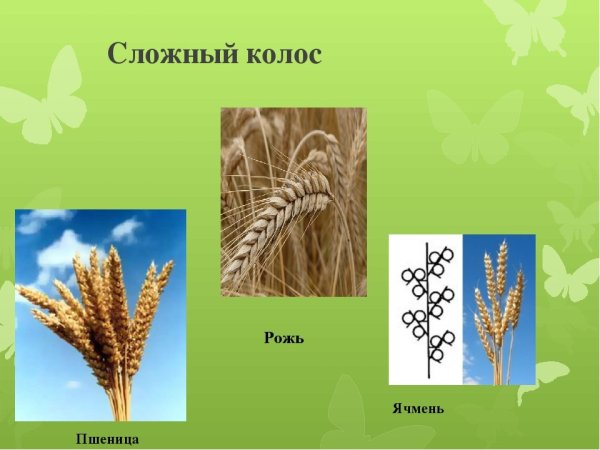 Сложный колос

Рожь

Ячмень

Пшеница